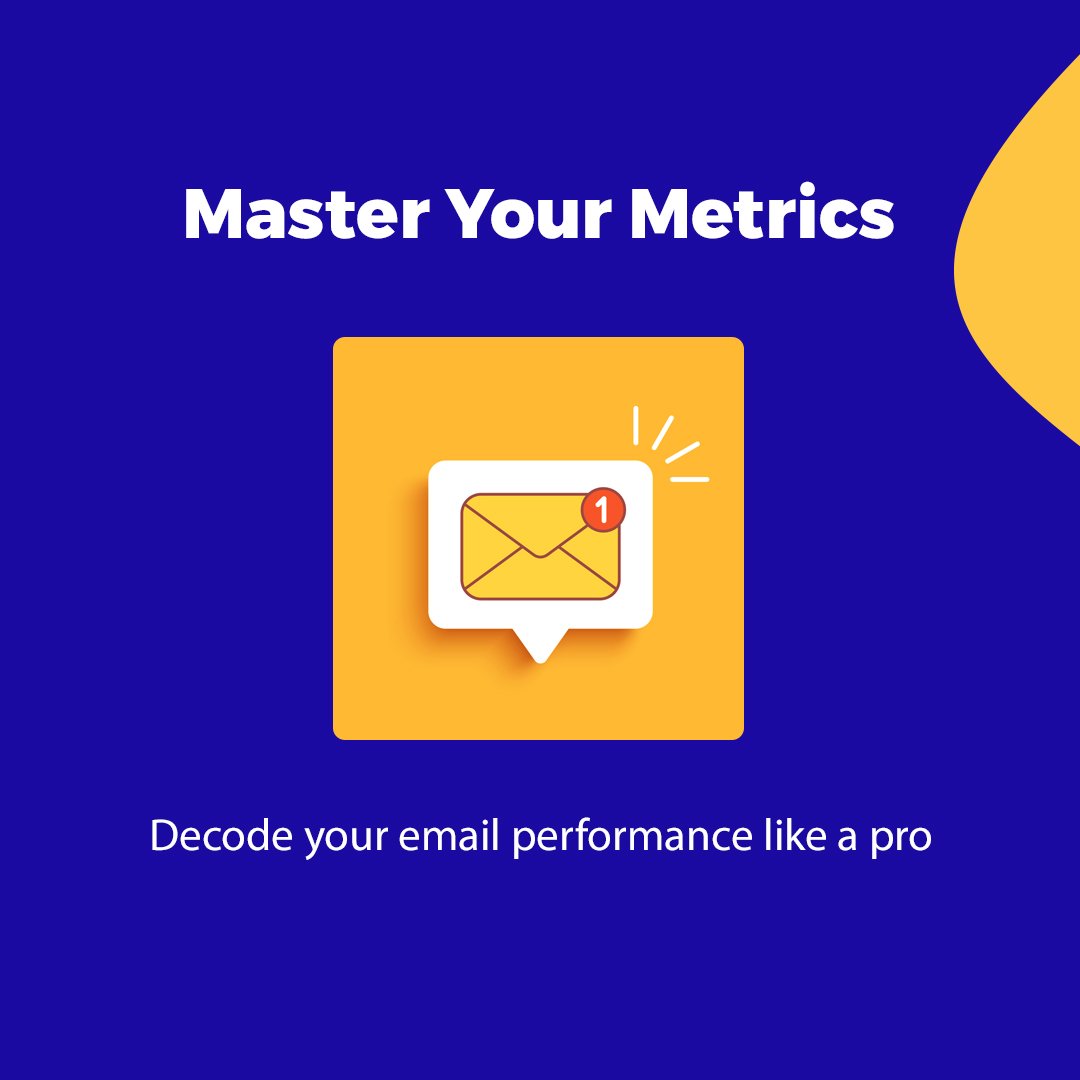 Master Your Metrics

1

Decode your email performance like a pro